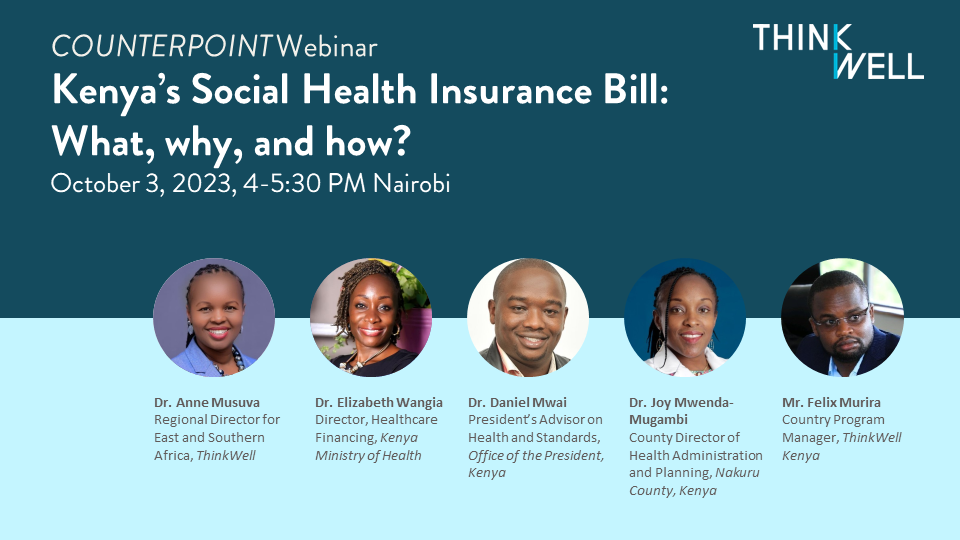 COUNTERPOINT Webinar

Kenya's Social Health Insurance Bill: What, why, and how?

October 3, 2023, 4-5:30 PM Nairobi

THINK WELL

Dr. Anne Musuva
Regional Director for East and Southern Africa, ThinkWell

Dr. Elizabeth Wangia
Director, Healthcare Financing, Kenya Ministry of Health

Dr. Daniel Mwai
President's Advisor on Health and Standards, Office of the President, Kenya

Dr. Joy Mwenda-Mugambi
County Director of Health Administration and Planning, Nakuru County, Kenya

Mr. Felix Murira
Country Program Manager, ThinkWell Kenya